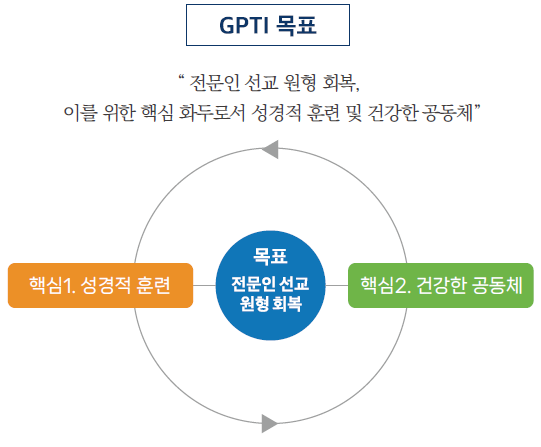 GPTI 목표

“ 전문인 선교 원형 회복,
이를 위한 핵심 화두로서 성경적 훈련 및 건강한 공동체”

핵심1. 성경적 훈련

목표
전문인 선교
원형 회복

핵심2. 건강한 공동체